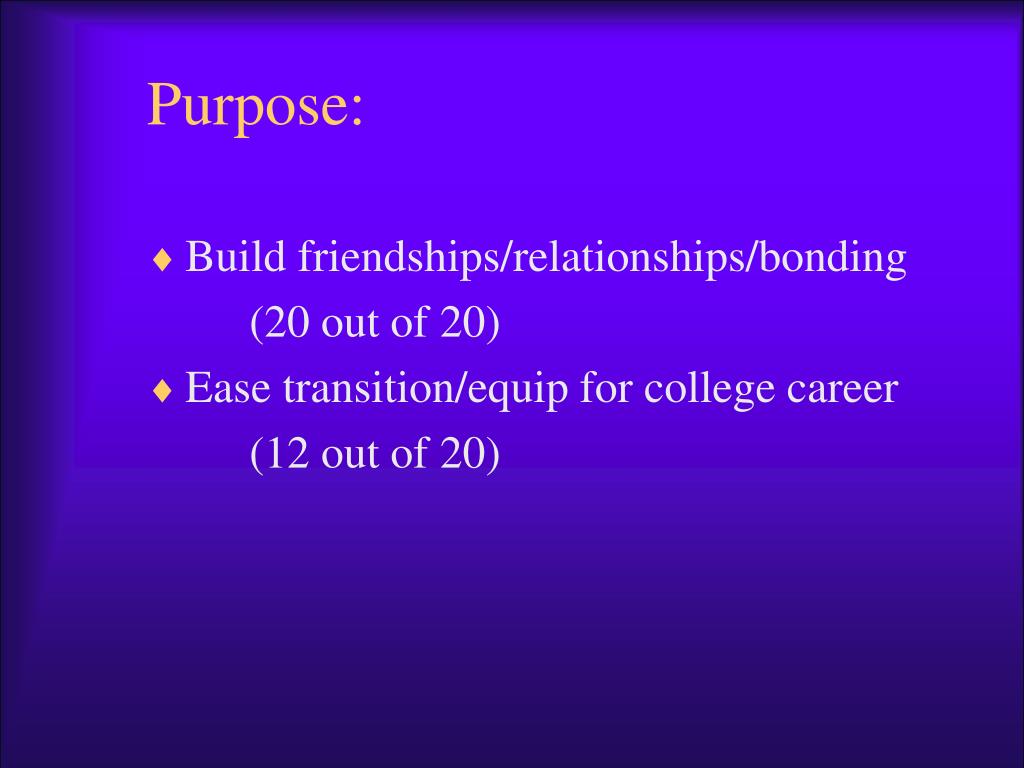 Purpose:

♦ Build friendships/relationships/bonding
(20 out of 20)
♦ Ease transition/equip for college career
(12 out of 20)